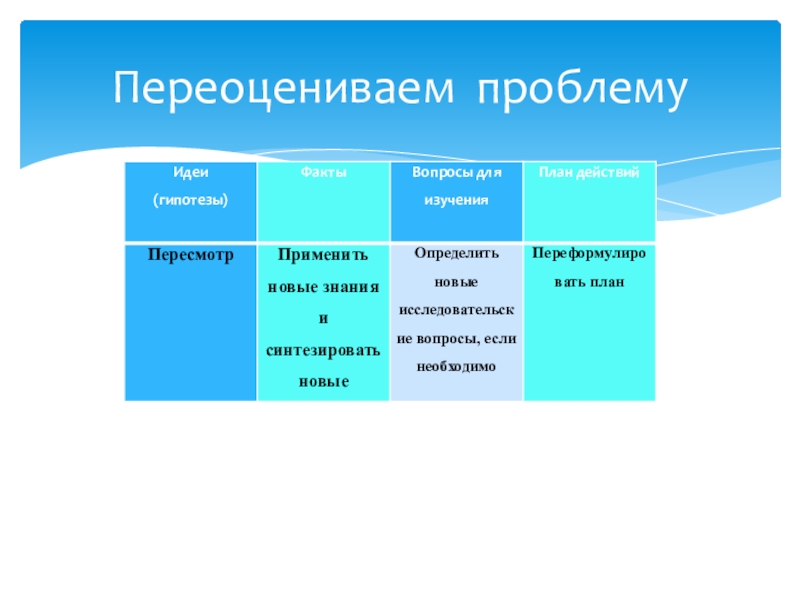 Переоцениваем проблему

| Идеи (гипотезы) | Факты | Вопросы для изучения | План действий |
|---|---|---|---|
| Пересмотр | Применить новые знания и синтезировать новые | Определить новые исследовательские вопросы, если необходимо | Переформулировать план |